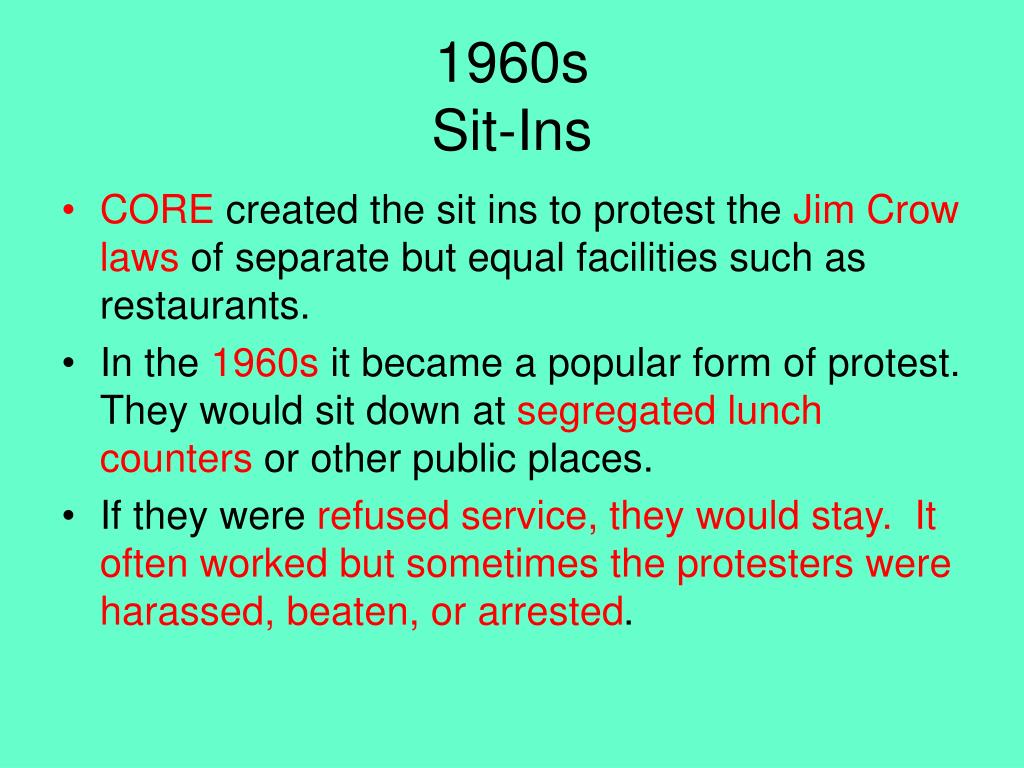 1960s
Sit-Ins

• CORE created the sit ins to protest the Jim Crow laws of separate but equal facilities such as restaurants.
• In the 1960s it became a popular form of protest. They would sit down at segregated lunch counters or other public places.
• If they were refused service, they would stay. It often worked but sometimes the protesters were harassed, beaten, or arrested.